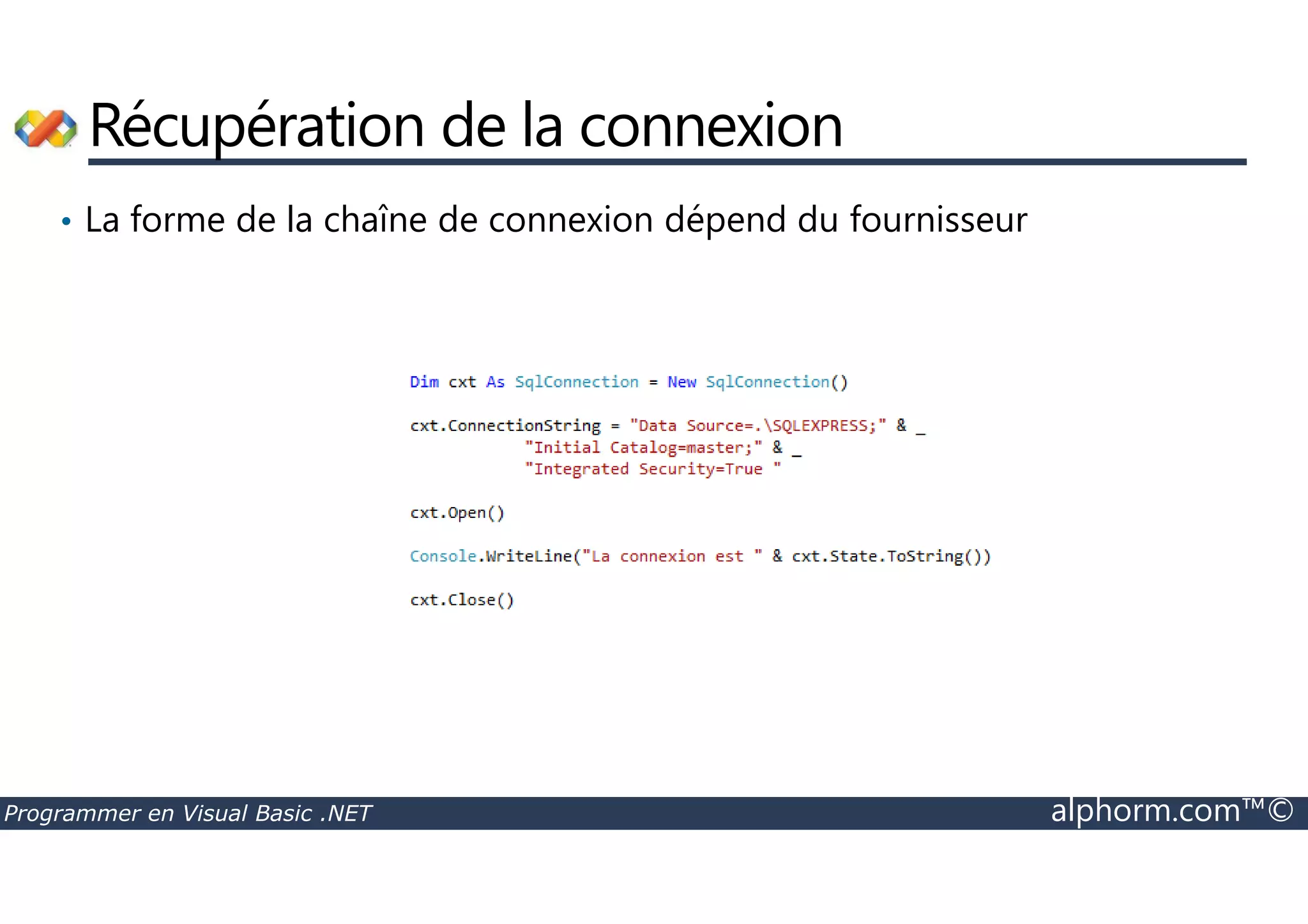 Récupération de la connexion

• La forme de la chaîne de connexion dépend du fournisseur

Dim cxt As SqlConnection = New SqlConnection()

cxt.ConnectionString = "Data Source=.\SQLEXPRESS;" & _
            "Initial Catalog=master;" & _
            "Integrated Security=True "

cxt.Open()

Console.WriteLine("La connexion est " & cxt.State.ToString())

cxt.Close()

Programmer en Visual Basic .NET

alphorm.com™©